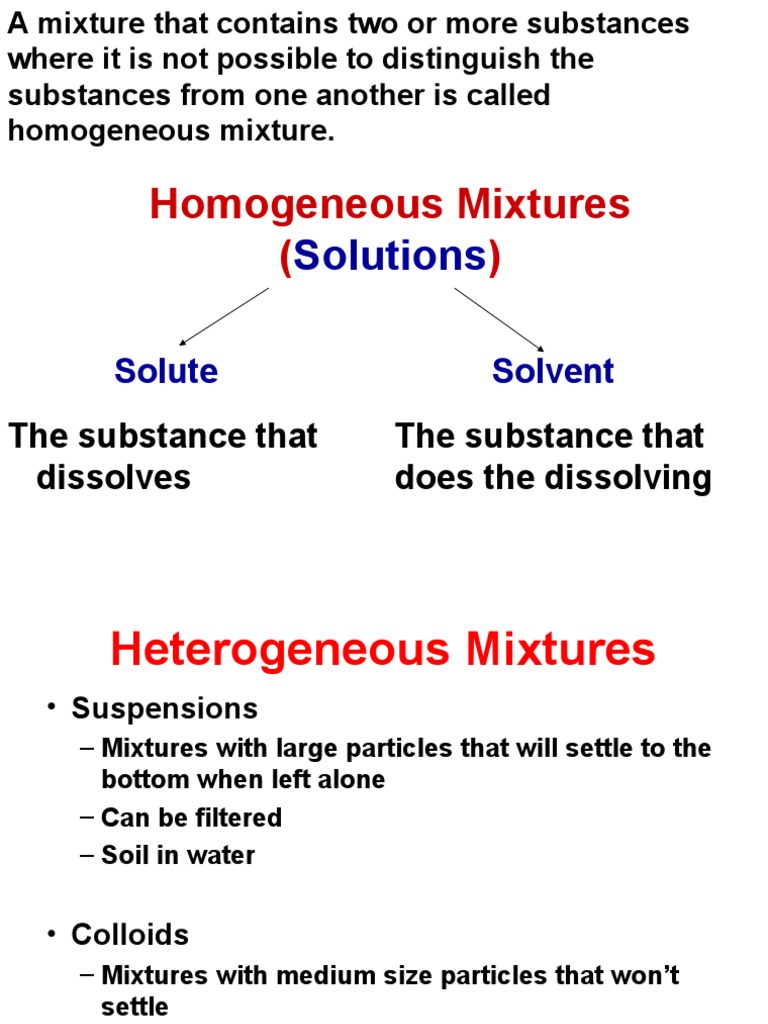 A mixture that contains two or more substances where it is not possible to distinguish the substances from one another is called homogeneous mixture.

Homogeneous Mixtures
(Solutions)

Solute

The substance that dissolves

Solvent

The substance that does the dissolving

Heterogeneous Mixtures

• Suspensions
– Mixtures with large particles that will settle to the bottom when left alone
– Can be filtered
– Soil in water

• Colloids
– Mixtures with medium size particles that won't settle